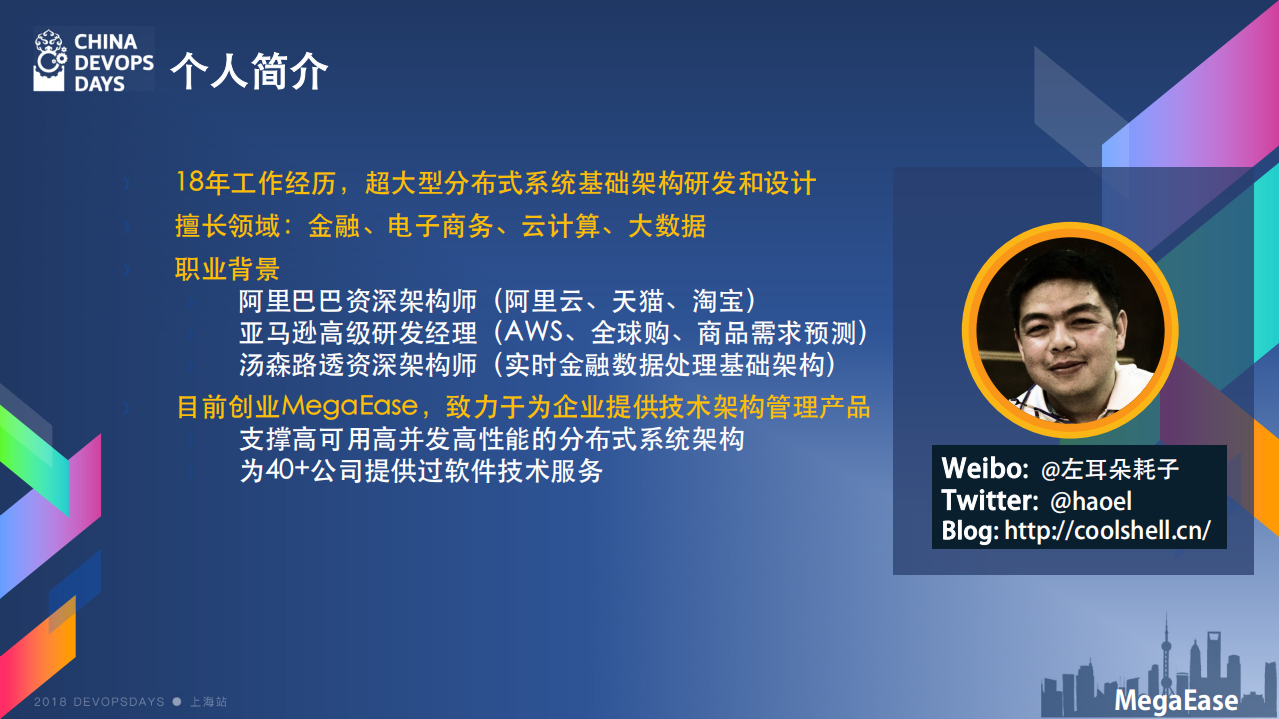 CHINA DEVOPS DAYS

个人简介

18年工作经历，超大型分布式系统基础架构研发和设计

擅长领域：金融、电子商务、云计算、大数据

职业背景

阿里巴巴资深架构师（阿里云、天猫、淘宝）
亚马逊高级研发经理（AWS、全球购、商品需求预测）
汤森路透资深架构师（实时金融数据处理基础架构）

目前创业MegaEase，致力于为企业提供技术架构管理产品

支撑高可用高并发高性能的分布式系统架构
为40+公司提供过软件技术服务

Weibo: @左耳朵耗子
Twitter: @haoel
Blog: http://coolshell.cn/

2018 DEVOPSDAYS ● 上海站

MegaEase